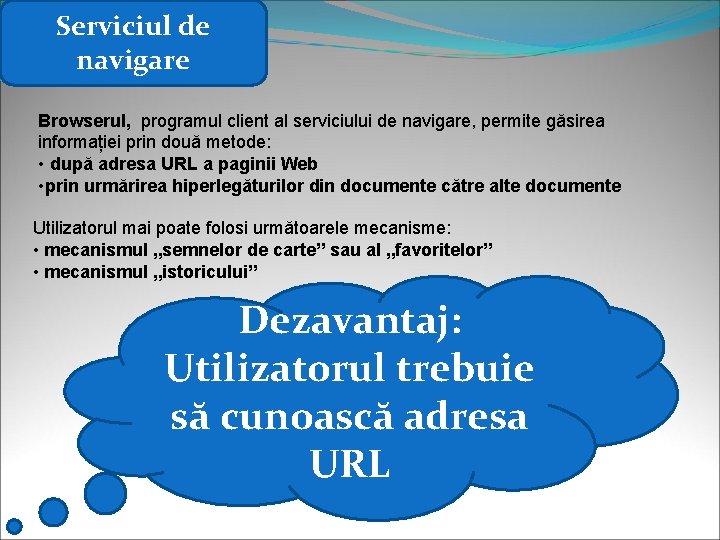 Serviciul de navigare

Browserul, programul client al serviciului de navigare, permite găsirea informației prin două metode:
• după adresa URL a paginii Web
•prin urmărirea hiperlegăturilor din documente către alte documente

Utilizatorul mai poate folosi următoarele mecanisme:
• mecanismul „semnelor de carte” sau al „favoritelor”
• mecanismul „istoricului”

Dezavantaj: Utilizatorul trebuie să cunoască adresa URL